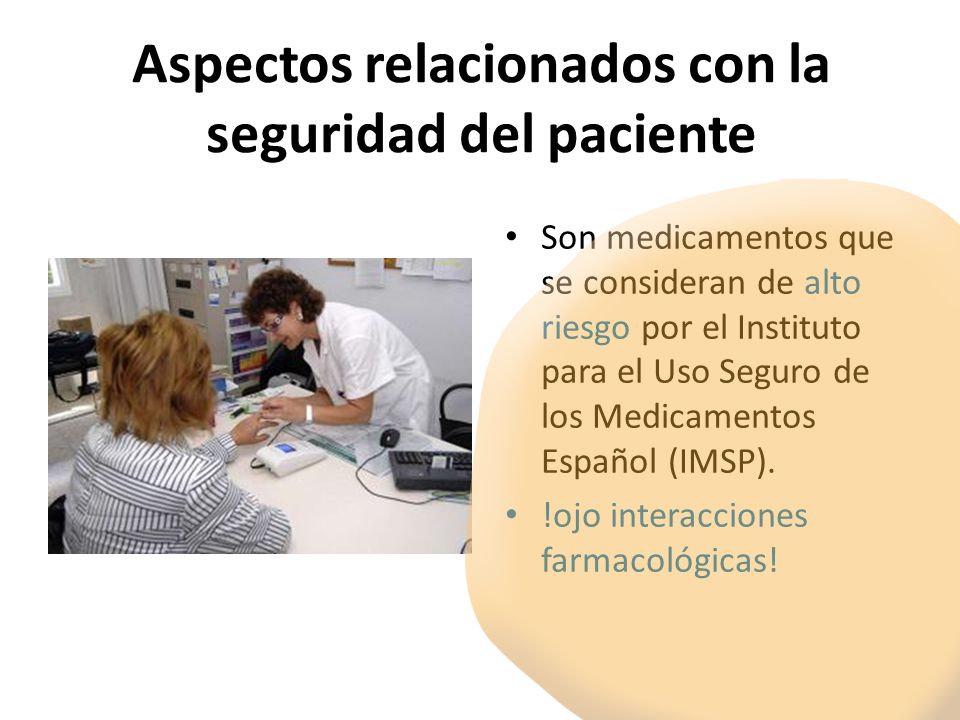 Aspectos relacionados con la seguridad del paciente

• Son medicamentos que se consideran de alto riesgo por el Instituto para el Uso Seguro de los Medicamentos Español (IMSP).

• !ojo interacciones farmacológicas!